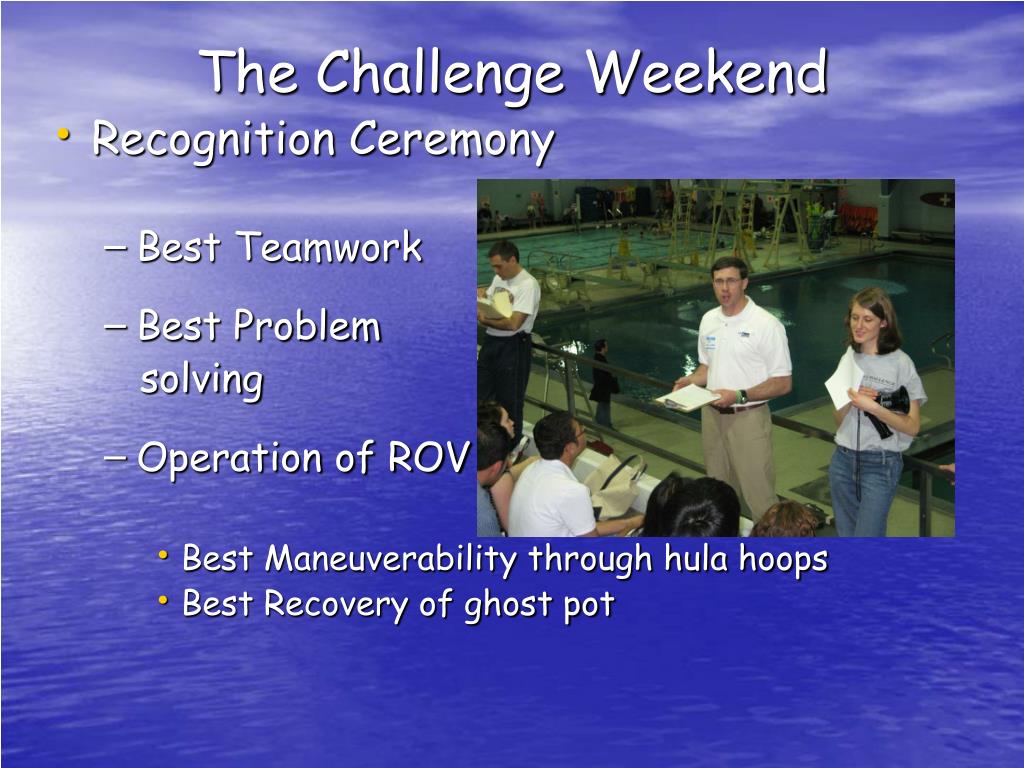 The Challenge Weekend

• Recognition Ceremony

– Best Teamwork

– Best Problem solving

– Operation of ROV

• Best Maneuverability through hula hoops

• Best Recovery of ghost pot